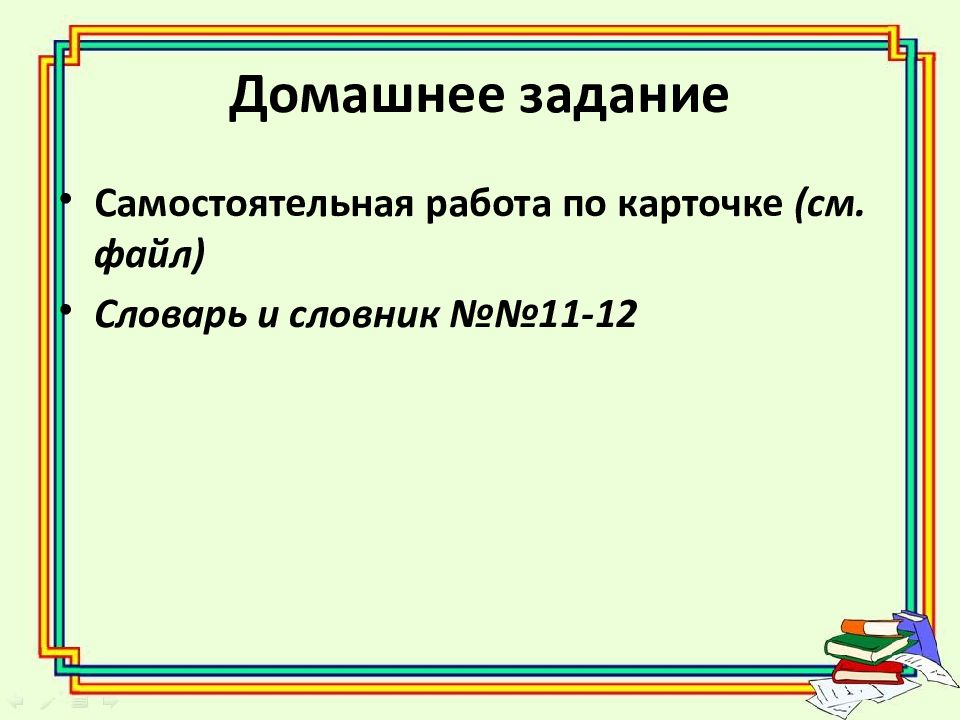 Домашнее задание

• Самостоятельная работа по карточке (см. файл)

• Словарь и словник №№11-12